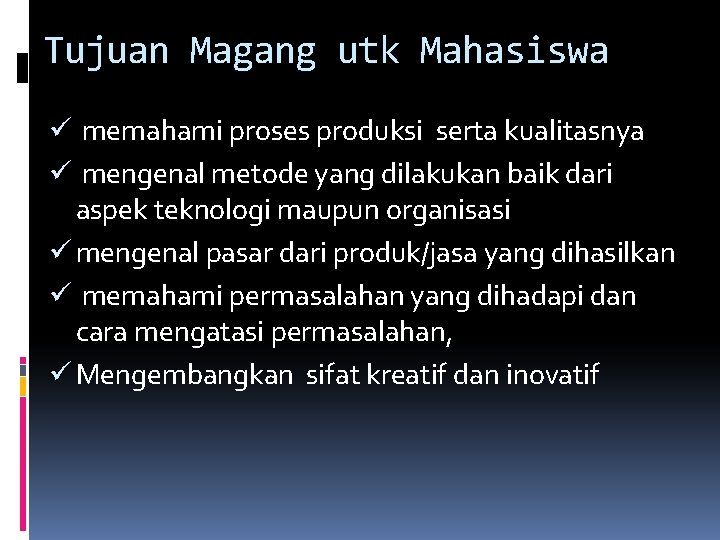 Tujuan Magang utk Mahasiswa

✓ memahami proses produksi serta kualitasnya
✓ mengenal metode yang dilakukan baik dari aspek teknologi maupun organisasi
✓ mengenal pasar dari produk/jasa yang dihasilkan
✓ memahami permasalahan yang dihadapi dan cara mengatasi permasalahan,
✓ Mengembangkan sifat kreatif dan inovatif